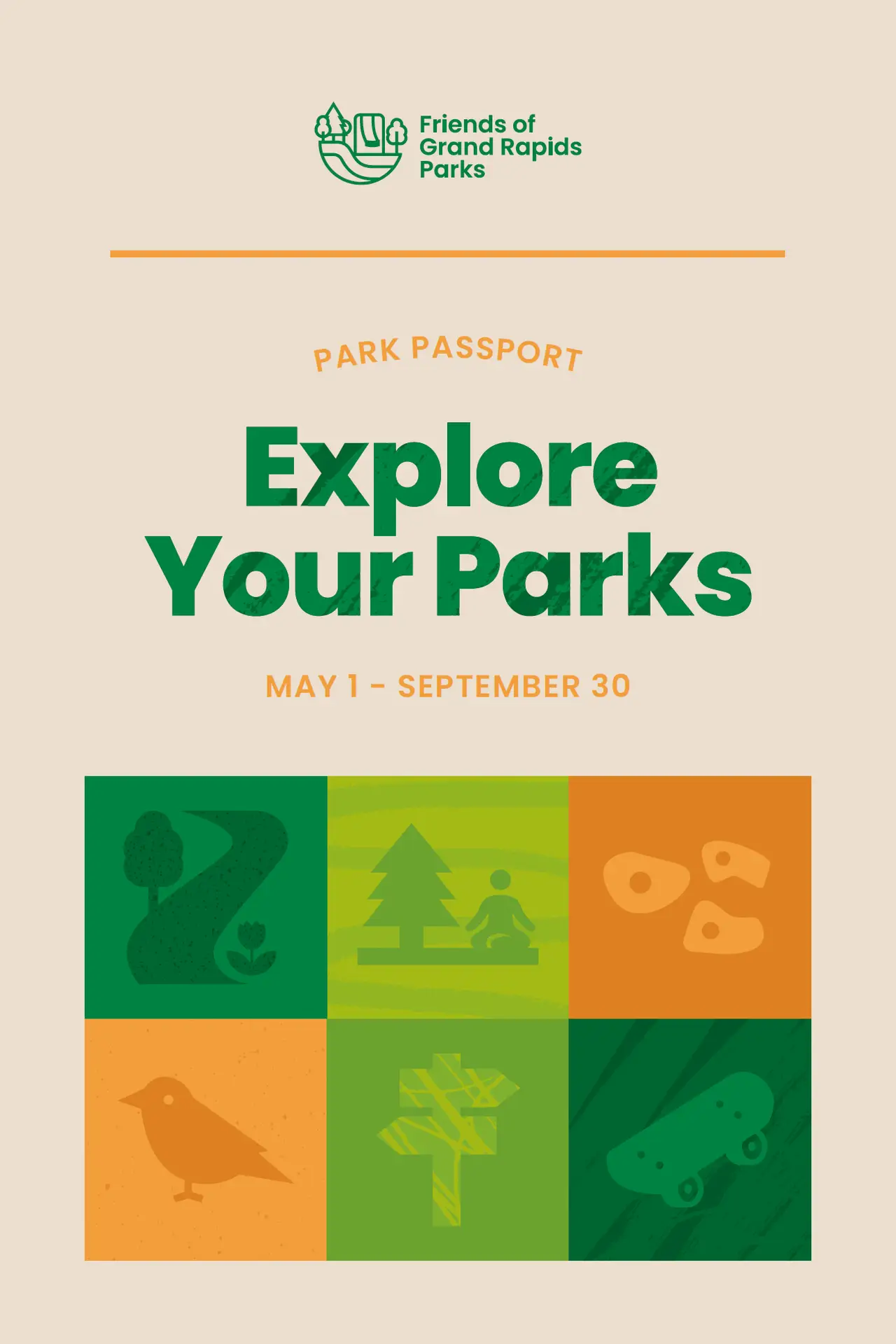 Friends of Grand Rapids Parks

PARK PASSPORT

Explore Your Parks

MAY 1 - SEPTEMBER 30